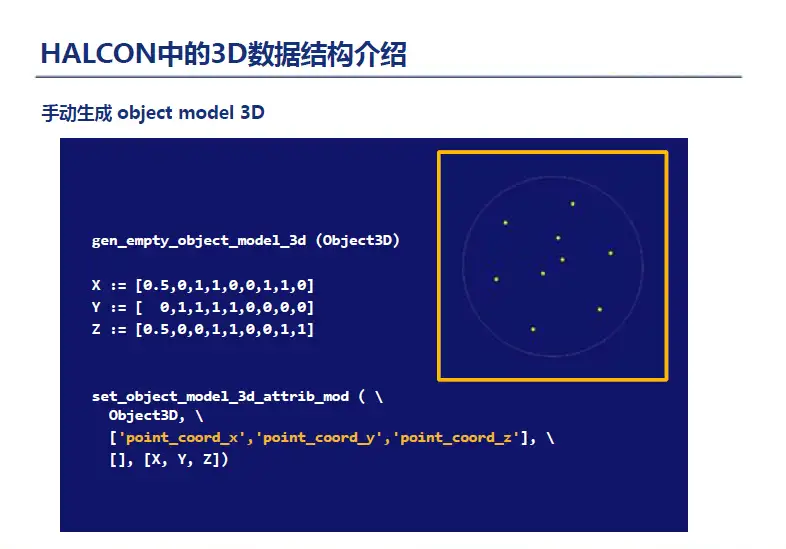 HALCON中的3D数据结构介绍

手动生成 object model 3D

gen_empty_object_model_3d (Object3D)

X := [0.5,0,1,1,0,0,1,1,0]
Y := [ 0,1,1,1,1,0,0,0,0]
Z := [0.5,0,0,1,1,0,0,1,1]

set_object_model_3d_attrib_mod ( \
Object3D, \
['point_coord_x','point_coord_y','point_coord_z'], \
[], [X, Y, Z])